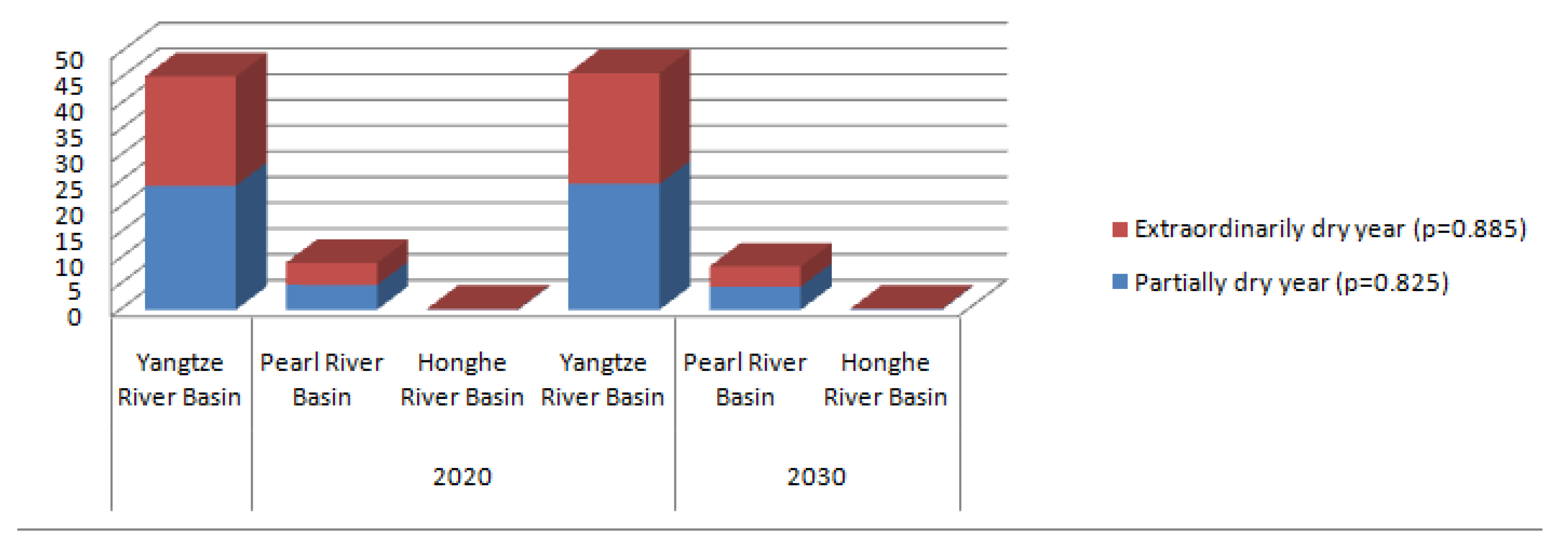 50
45
40
35
30
25
20
15
10
5
0

Yangtze River Basin
Pearl River Basin
Honghe River Basin
Yangtze River Basin
Pearl River Basin
Honghe River Basin

2020
2030

Extraordinarily dry year (p=0.885)
Partially dry year (p=0.825)